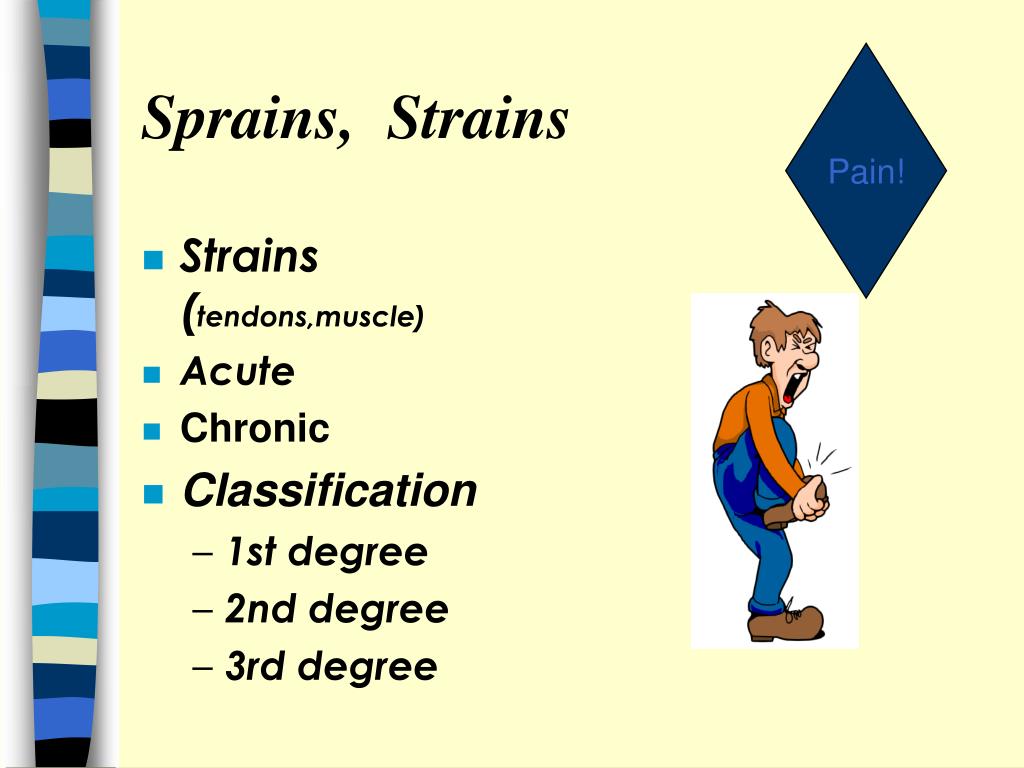 Sprains, Strains

Pain!

- Strains (tendons,muscle)
- Acute
- Chronic
- Classification
  – 1st degree
  – 2nd degree
  – 3rd degree